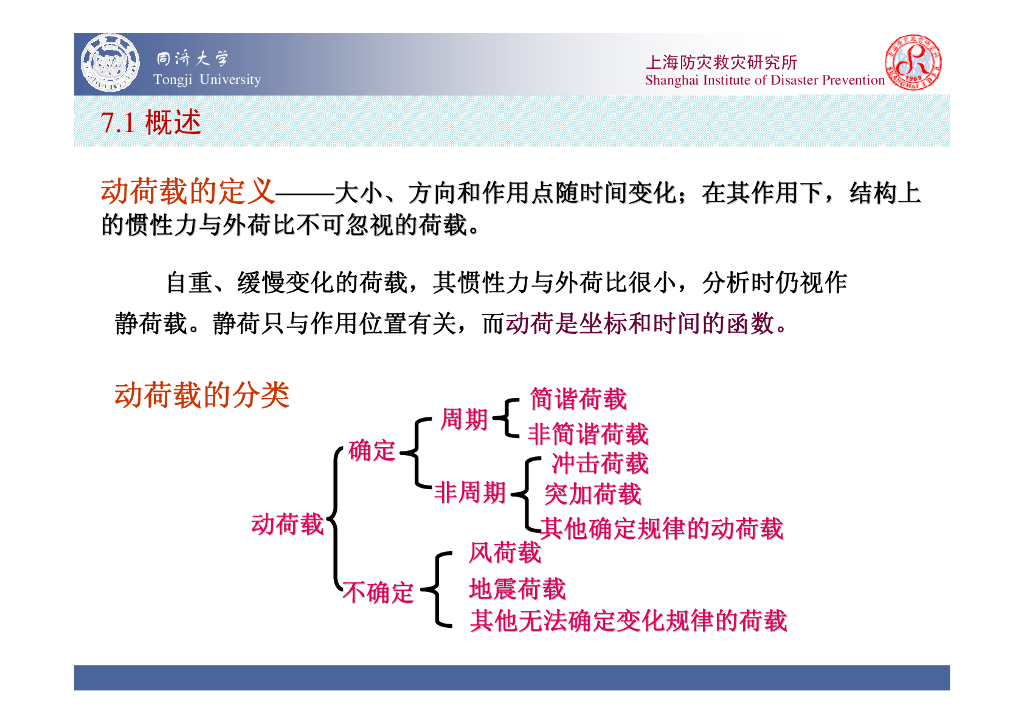 同济大学
Tongji University

上海防灾救灾研究所
Shanghai Institute of Disaster Prevention

7.1 概述

动荷载的定义——大小、方向和作用点随时间变化；在其作用下，结构上的惯性力与外荷比不可忽视的荷载。

自重、缓慢变化的荷载，其惯性力与外荷比很小，分析时仍视作静荷载。静荷只与作用位置有关，而动荷是坐标和时间的函数。

动荷载的分类

动荷载
确定
周期
简谐荷载
非简谐荷载
非周期
冲击荷载
突加荷载
其他确定规律的动荷载
不确定
风荷载
地震荷载
其他无法确定变化规律的荷载